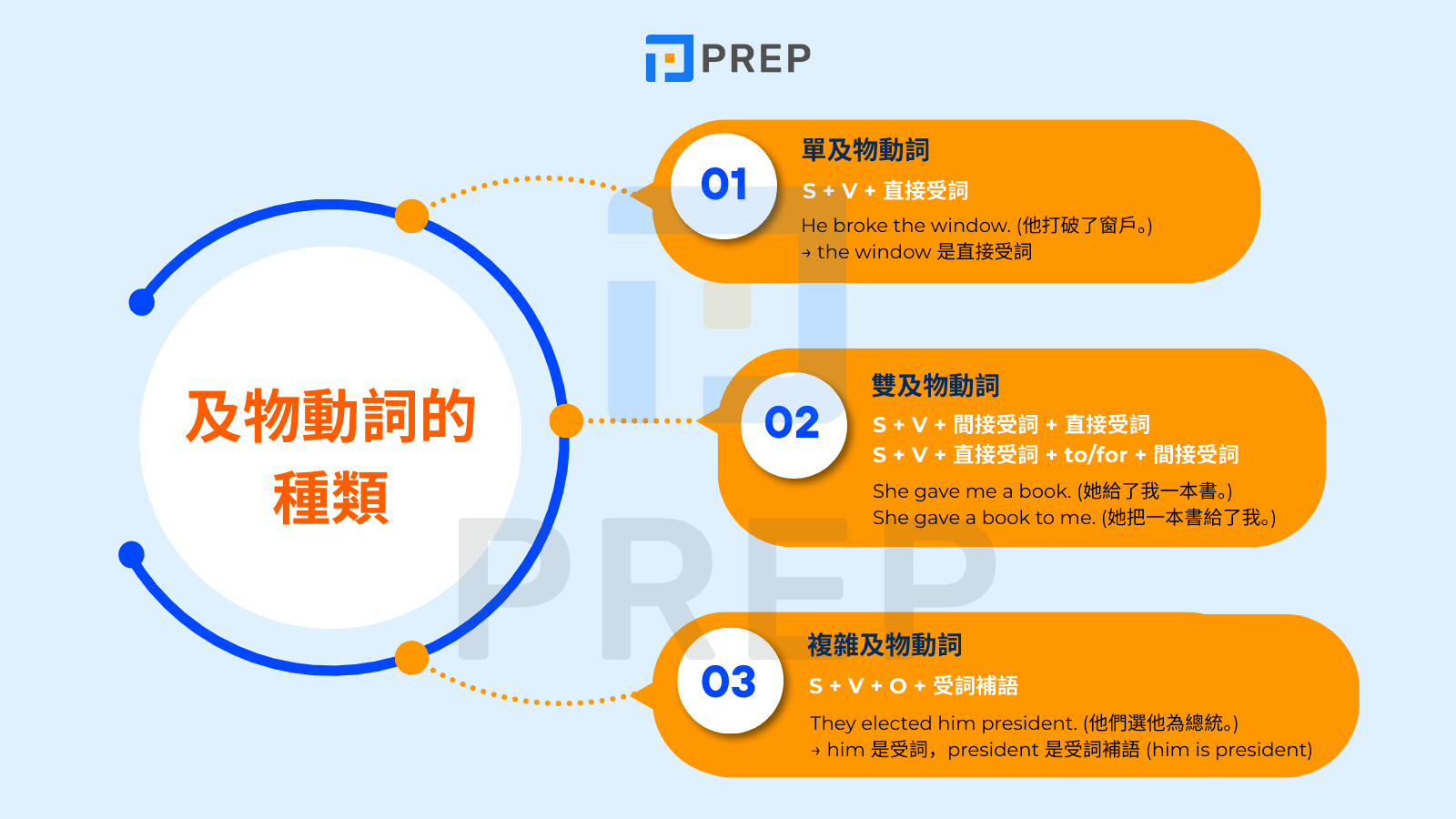 PREP

及物動詞的種類

01
單及物動詞
S + V + 直接受詞
He broke the window. (他打破了窗戶。)
→ the window 是直接受詞

02
雙及物動詞
S + V + 間接受詞 + 直接受詞
S + V + 直接受詞 + to/for + 間接受詞
She gave me a book. (她給了我一本書。)
She gave a book to me. (她把一本書給了我。)

03
複雜及物動詞
S + V + O + 受詞補語
They elected him president. (他們選他為總統。)
→ him 是受詞，president 是受詞補語 (him is president)

PREP